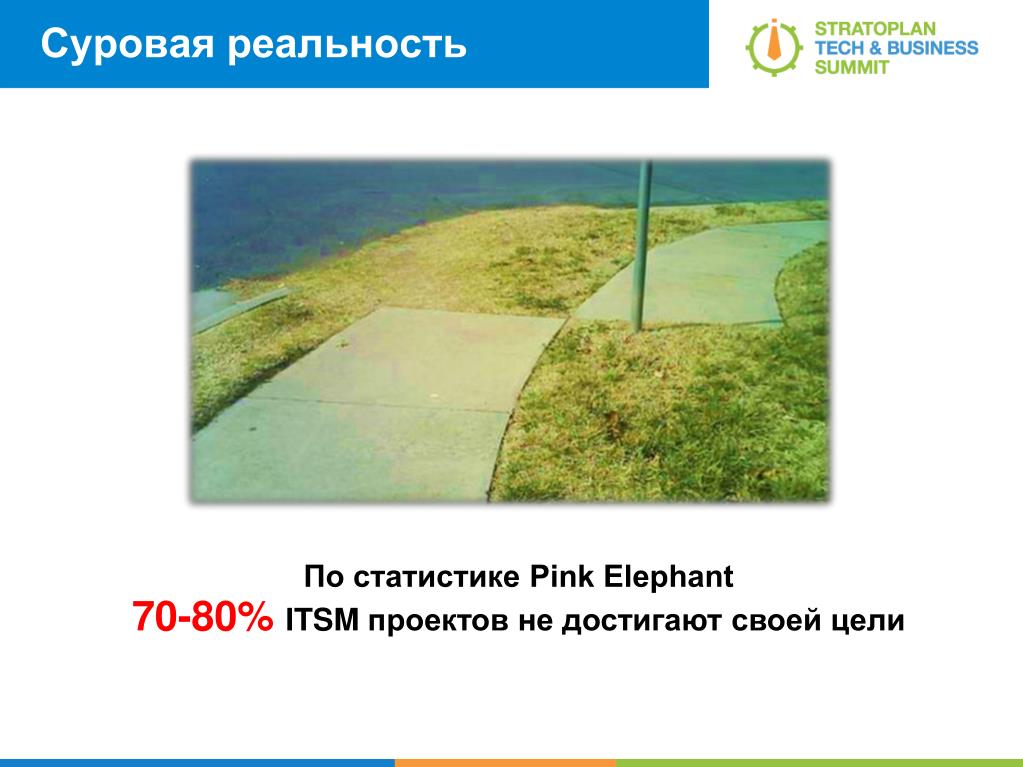 Суровая реальность

STRATOPLAN
TECH & BUSINESS
SUMMIT

По статистике Pink Elephant
70-80% ITSM проектов не достигают своей цели